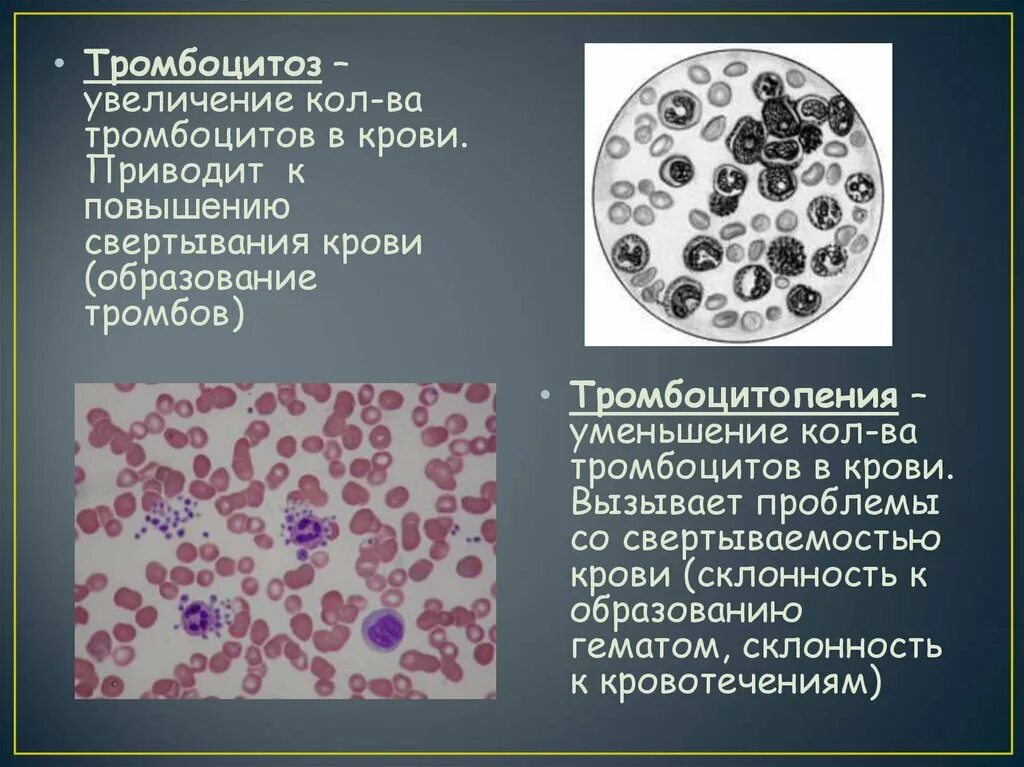 • Тромбоцитоз – увеличение кол-ва тромбоцитов в крови. Приводит к повышению свертывания крови (образование тромбов)

• Тромбоцитопения – уменьшение кол-ва тромбоцитов в крови. Вызывает проблемы со свертываемостью крови (склонность к образованию гематом, склонность к кровотечениям)